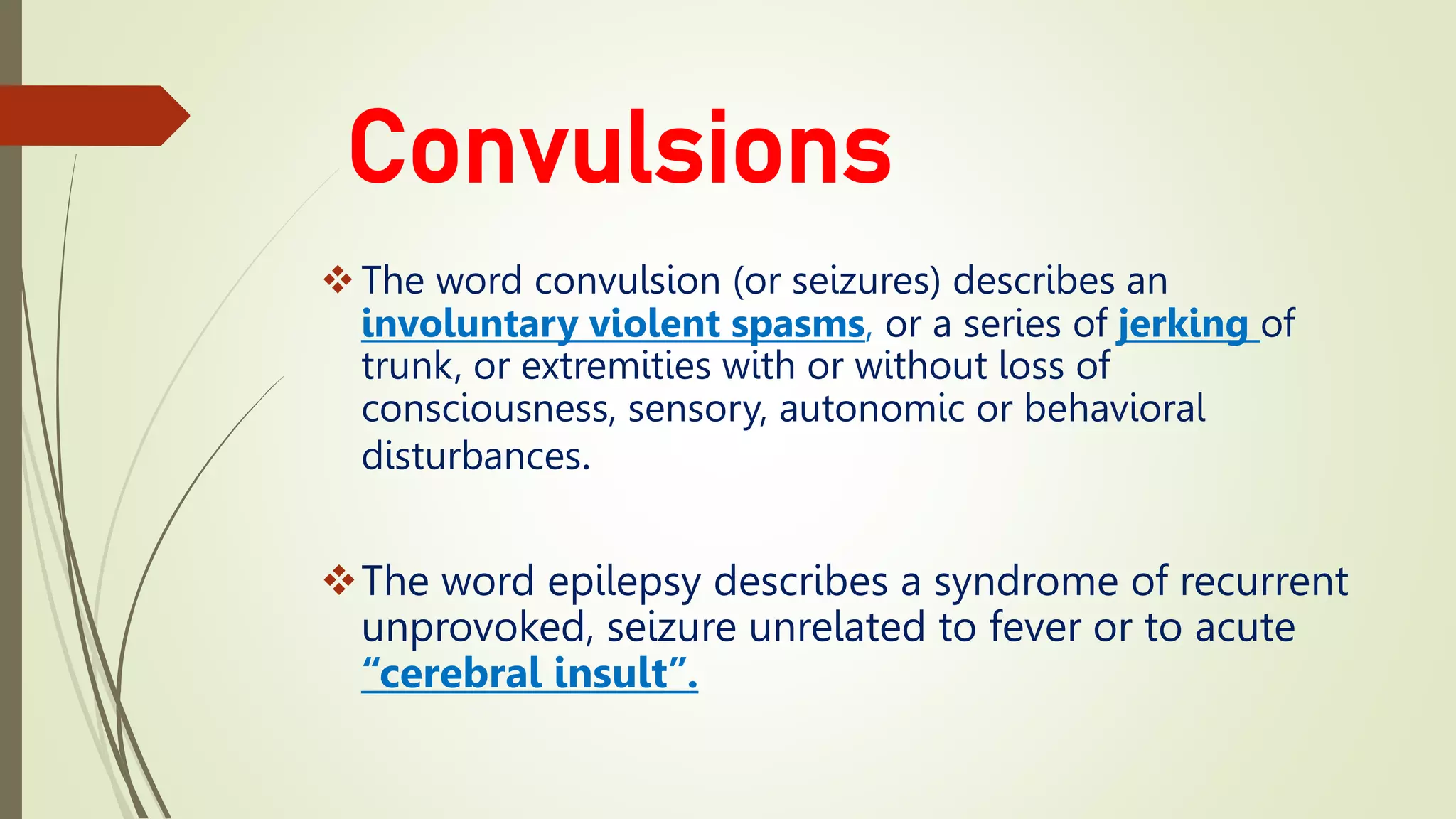 Convulsions

❖ The word convulsion (or seizures) describes an involuntary violent spasms, or a series of jerking of trunk, or extremities with or without loss of consciousness, sensory, autonomic or behavioral disturbances.

❖ The word epilepsy describes a syndrome of recurrent unprovoked, seizure unrelated to fever or to acute "cerebral insult".